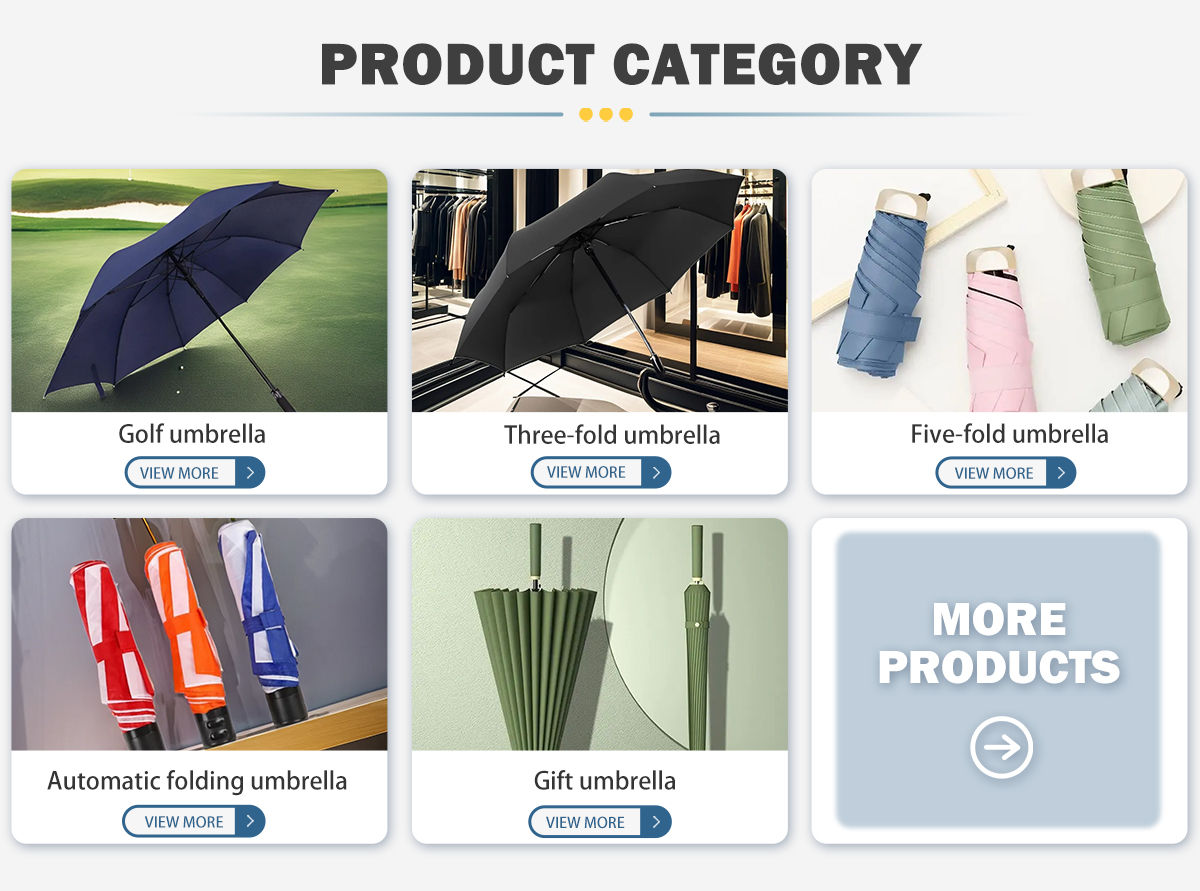 PRODUCT CATEGORY

Golf umbrella
VIEW MORE

Three-fold umbrella
VIEW MORE

Five-fold umbrella
VIEW MORE

Automatic folding umbrella
VIEW MORE

Gift umbrella
VIEW MORE

MORE PRODUCTS